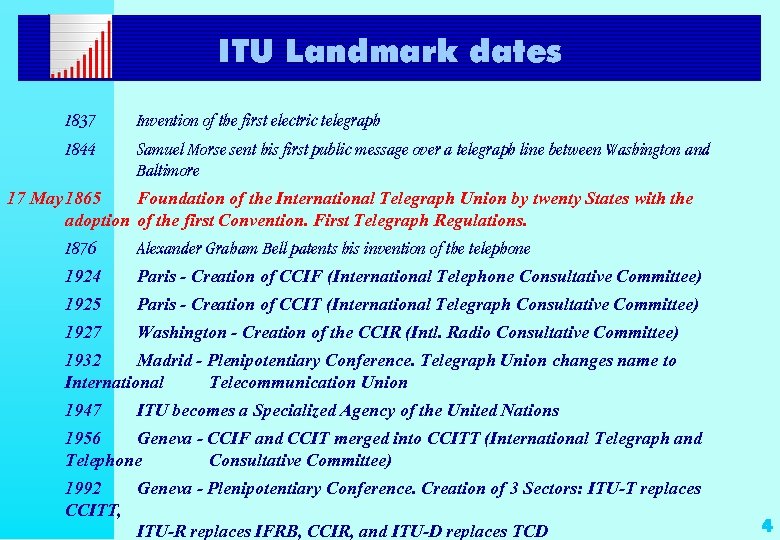 ITU Landmark dates

1837 Invention of the first electric telegraph

1844 Samuel Morse sent his first public message over a telegraph line between Washington and Baltimore

17 May 1865 Foundation of the International Telegraph Union by twenty States with the adoption of the first Convention. First Telegraph Regulations.

1876 Alexander Graham Bell patents his invention of the telephone

1924 Paris - Creation of CCIF (International Telephone Consultative Committee)

1925 Paris - Creation of CCIT (International Telegraph Consultative Committee)

1927 Washington - Creation of the CCIR (Intl. Radio Consultative Committee)

1932 Madrid - Plenipotentiary Conference. Telegraph Union changes name to International Telecommunication Union

1947 ITU becomes a Specialized Agency of the United Nations

1956 Geneva - CCIF and CCIT merged into CCITT (International Telegraph and Telephone Consultative Committee)

1992 Geneva - Plenipotentiary Conference. Creation of 3 Sectors: ITU-T replaces CCITT,
ITU-R replaces IFRB, CCIR, and ITU-D replaces TCD

4